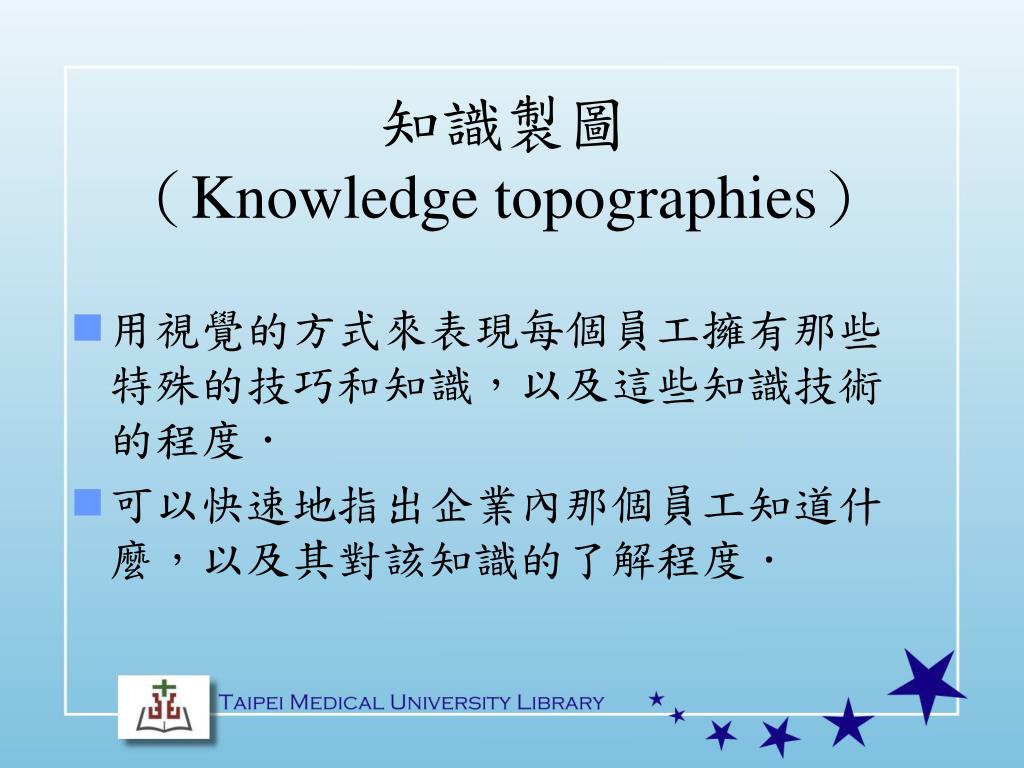 知識製圖
（Knowledge topographies）

用視覺的方式來表現每個員工擁有那些特殊的技巧和知識，以及這些知識技術的程度．

可以快速地指出企業內那個員工知道什麼，以及其對該知識的了解程度．

Taipei Medical University Library